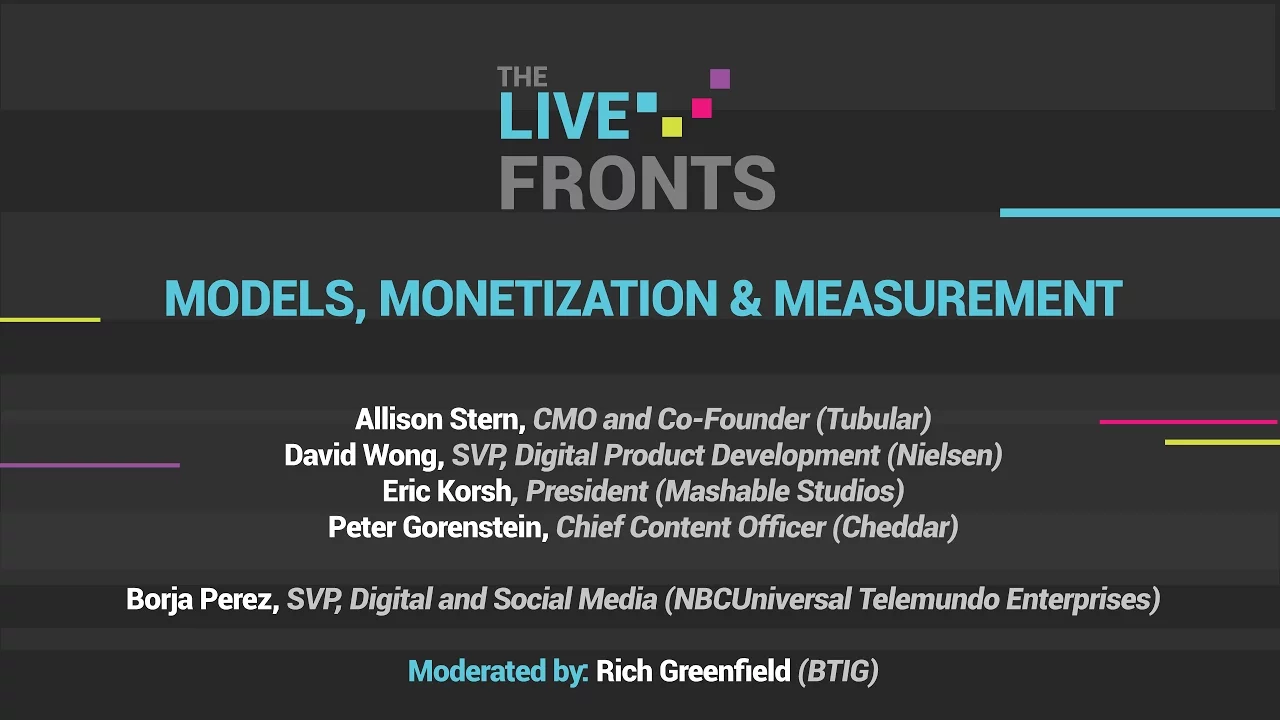 THE LIVE FRONTS

MODELS, MONETIZATION & MEASUREMENT

Allison Stern, CMO and Co-Founder (Tubular)
David Wong, SVP, Digital Product Development (Nielsen)
Eric Korsh, President (Mashable Studios)
Peter Gorenstein, Chief Content Officer (Cheddar)

Borja Perez, SVP, Digital and Social Media (NBCUniversal Telemundo Enterprises)

Moderated by: Rich Greenfield (BTIG)